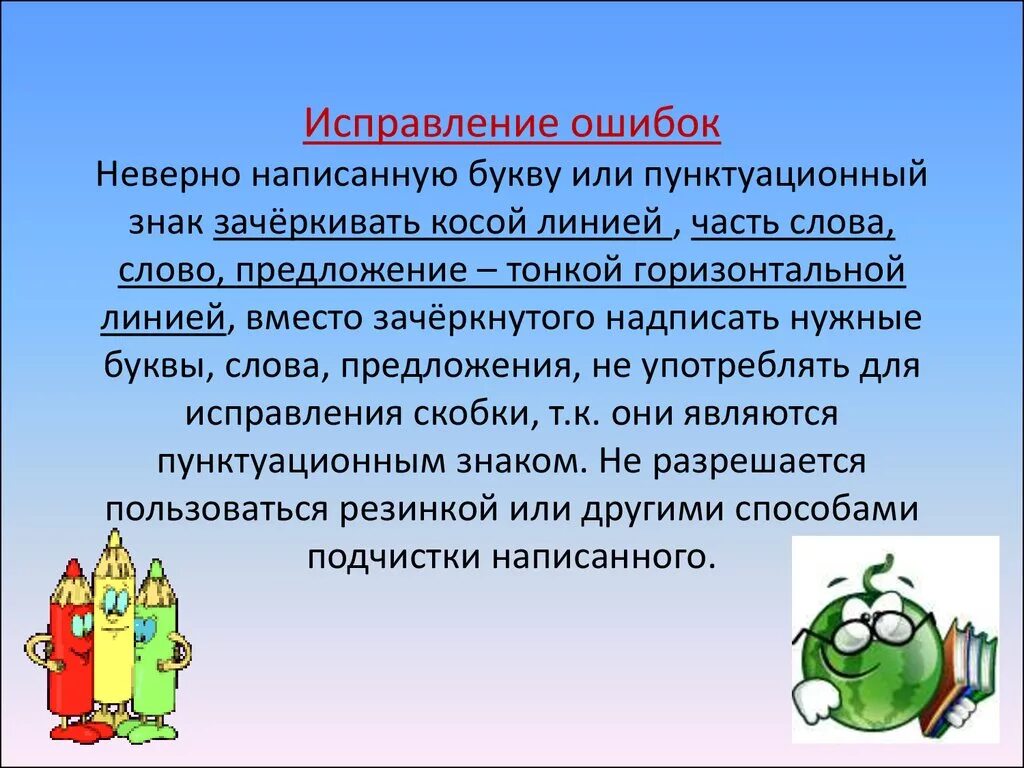 Исправление ошибок

Неверно написанную букву или пунктуационный знак зачёркивать косой линией , часть слова, слово, предложение – тонкой горизонтальной линией, вместо зачёркнутого надписать нужные буквы, слова, предложения, не употреблять для исправления скобки, т.к. они являются пунктуационным знаком. Не разрешается пользоваться резинкой или другими способами подчистки написанного.